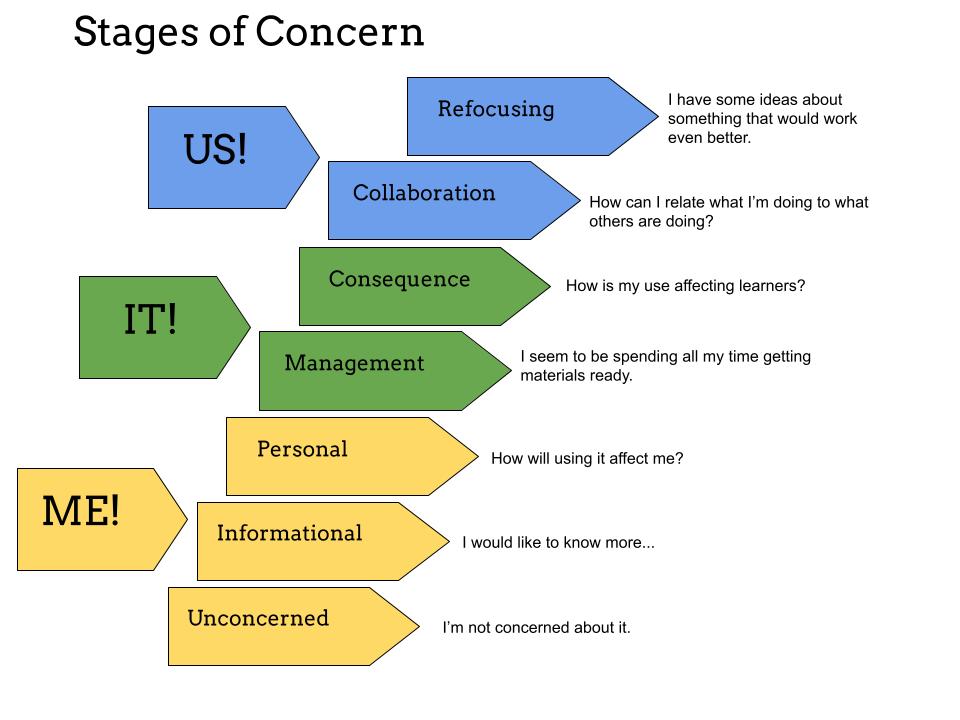 Stages of Concern

US!

Refocusing

I have some ideas about something that would work even better.

Collaboration

How can I relate what I'm doing to what others are doing?

IT!

Consequence

How is my use affecting learners?

Management

I seem to be spending all my time getting materials ready.

ME!

Personal

How will using it affect me?

Informational

I would like to know more...

Unconcerned

I'm not concerned about it.